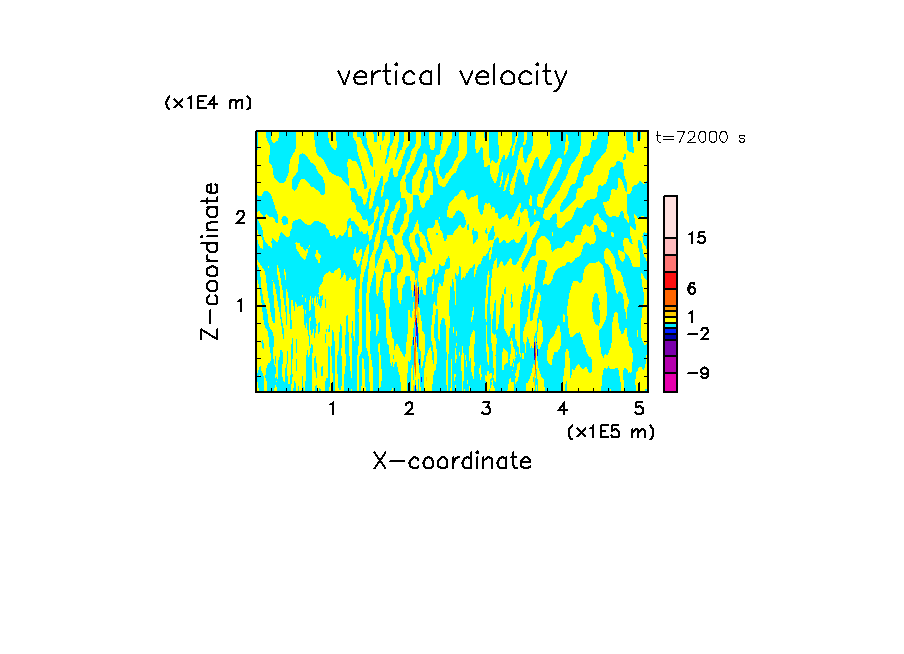 vertical velocity

(x1E4 m)

t=72000 s

Z-coordinate

2

1

15

6

1

−2

−9

1 2 3 4 5

(x1E5 m)

X-coordinate